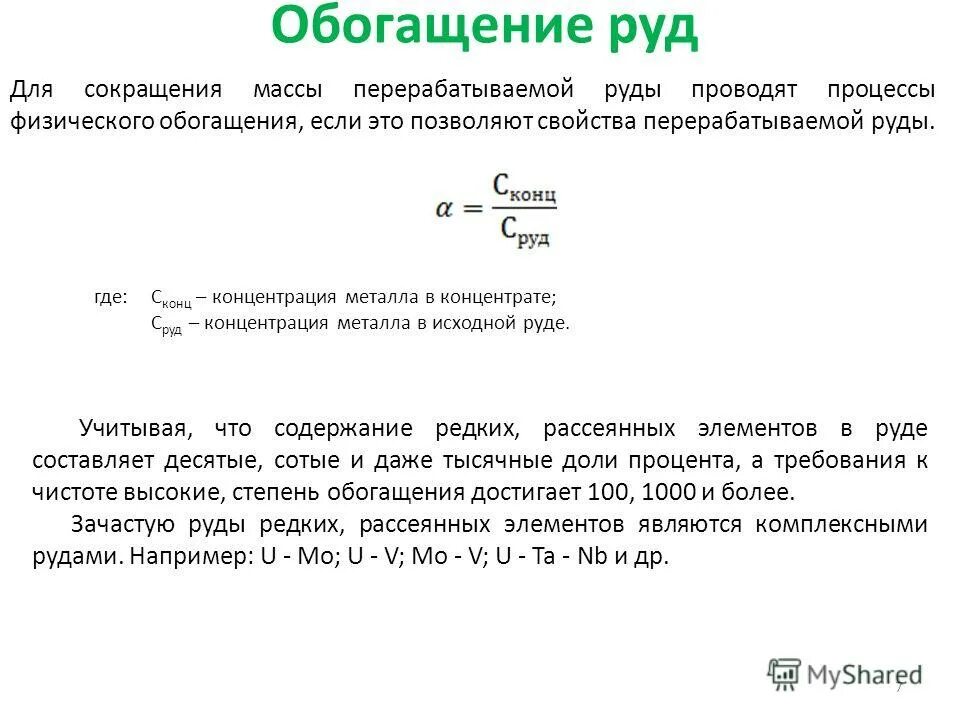 Обогащение руд

Для сокращения массы перерабатываемой руды проводят процессы физического обогащения, если это позволяют свойства перерабатываемой руды.

$\alpha = \frac{C_{конц}}{C_{руд}}$

где: $C_{конц}$ – концентрация металла в концентрате;
$C_{руд}$ – концентрация металла в исходной руде.

Учитывая, что содержание редких, рассеянных элементов в руде составляет десятые, сотые и даже тысячные доли процента, а требования к чистоте высокие, степень обогащения достигает 100, 1000 и более.

Зачастую руды редких, рассеянных элементов являются комплексными рудами. Например: U - Mo; U - V; Mo - V; U - Ta - Nb и др.

MyShared

7